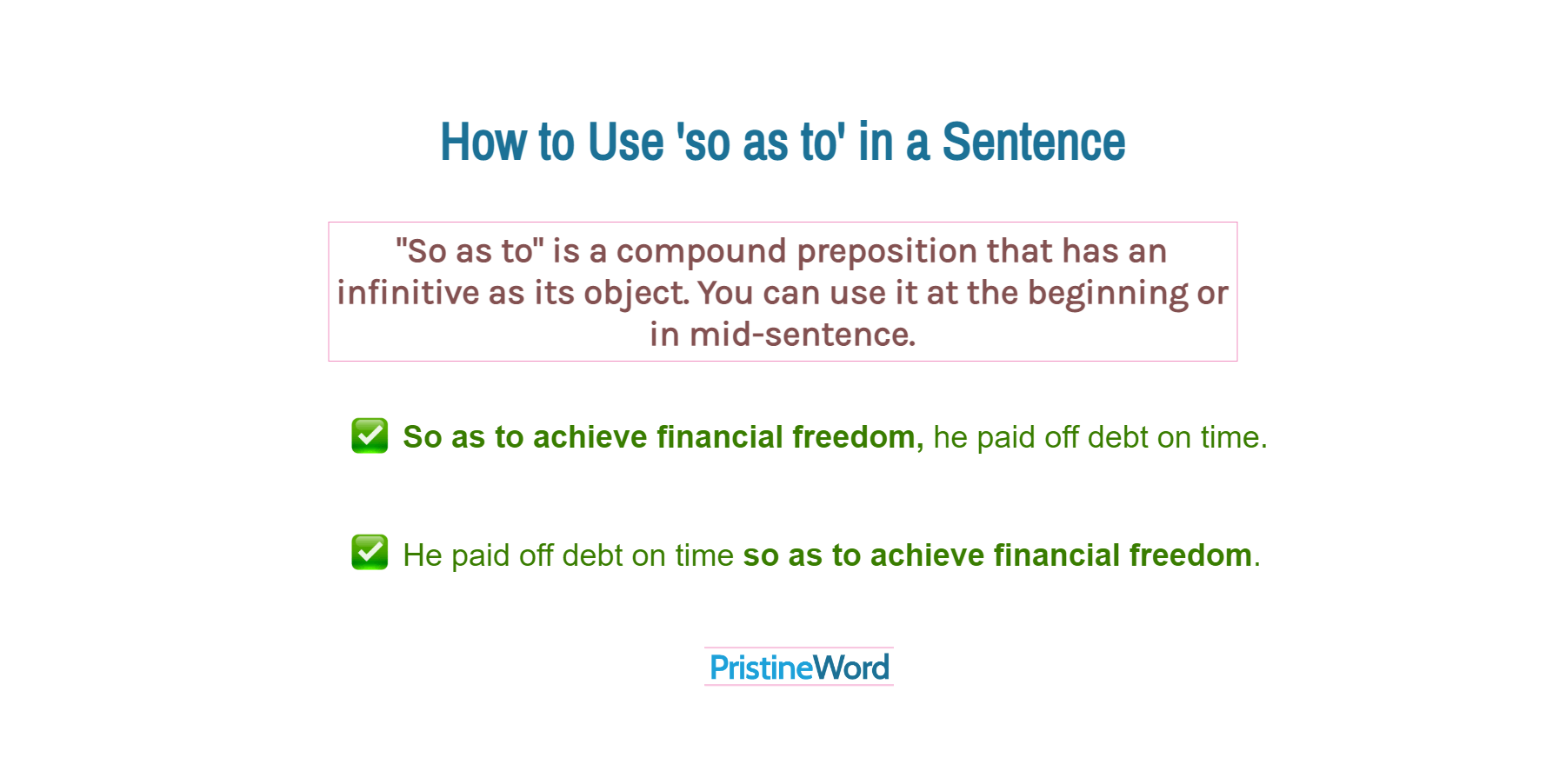 How to Use 'so as to' in a Sentence

"So as to" is a compound preposition that has an infinitive as its object. You can use it at the beginning or in mid-sentence.

✅ So as to achieve financial freedom, he paid off debt on time.

✅ He paid off debt on time so as to achieve financial freedom.

PristineWord